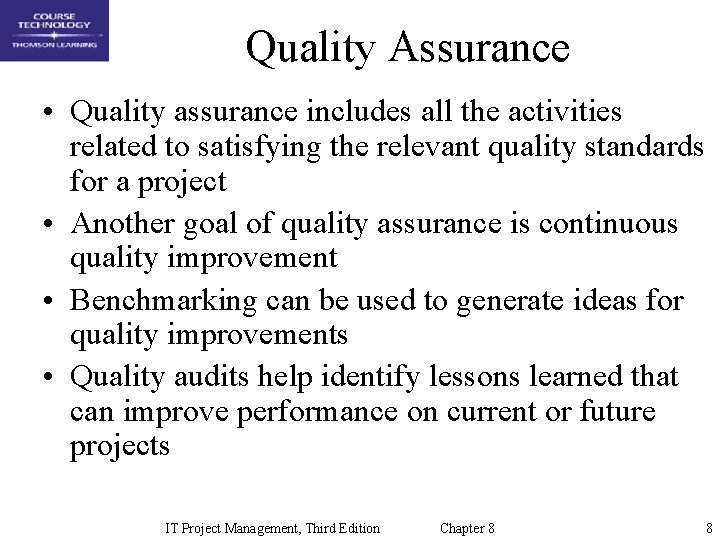 COURSE TECHNOLOGY
THOMSON LEARNING

Quality Assurance

• Quality assurance includes all the activities related to satisfying the relevant quality standards for a project

• Another goal of quality assurance is continuous quality improvement

• Benchmarking can be used to generate ideas for quality improvements

• Quality audits help identify lessons learned that can improve performance on current or future projects

IT Project Management, Third Edition Chapter 8 8